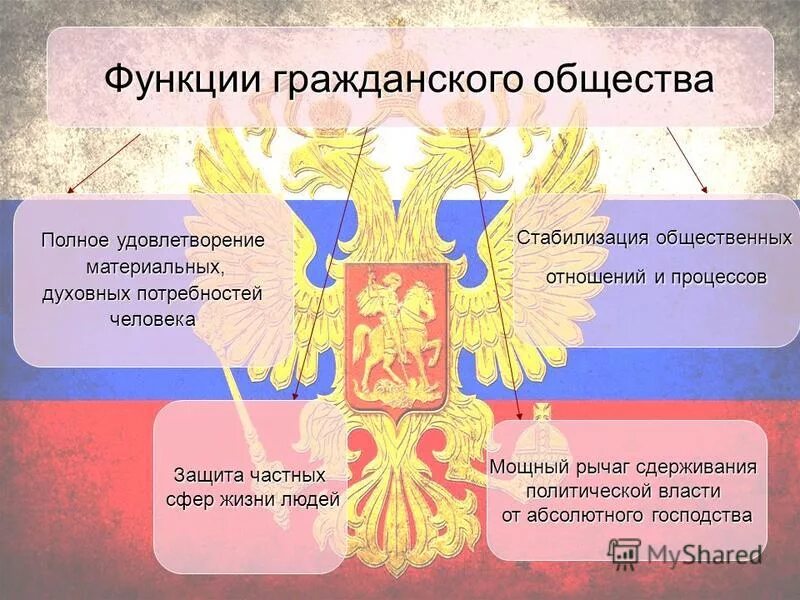 Функции гражданского общества

Полное удовлетворение материальных, духовных потребностей человека

Стабилизация общественных отношений и процессов

Защита частных сфер жизни людей

Мощный рычаг сдерживания политической власти от абсолютного господства

MyShared